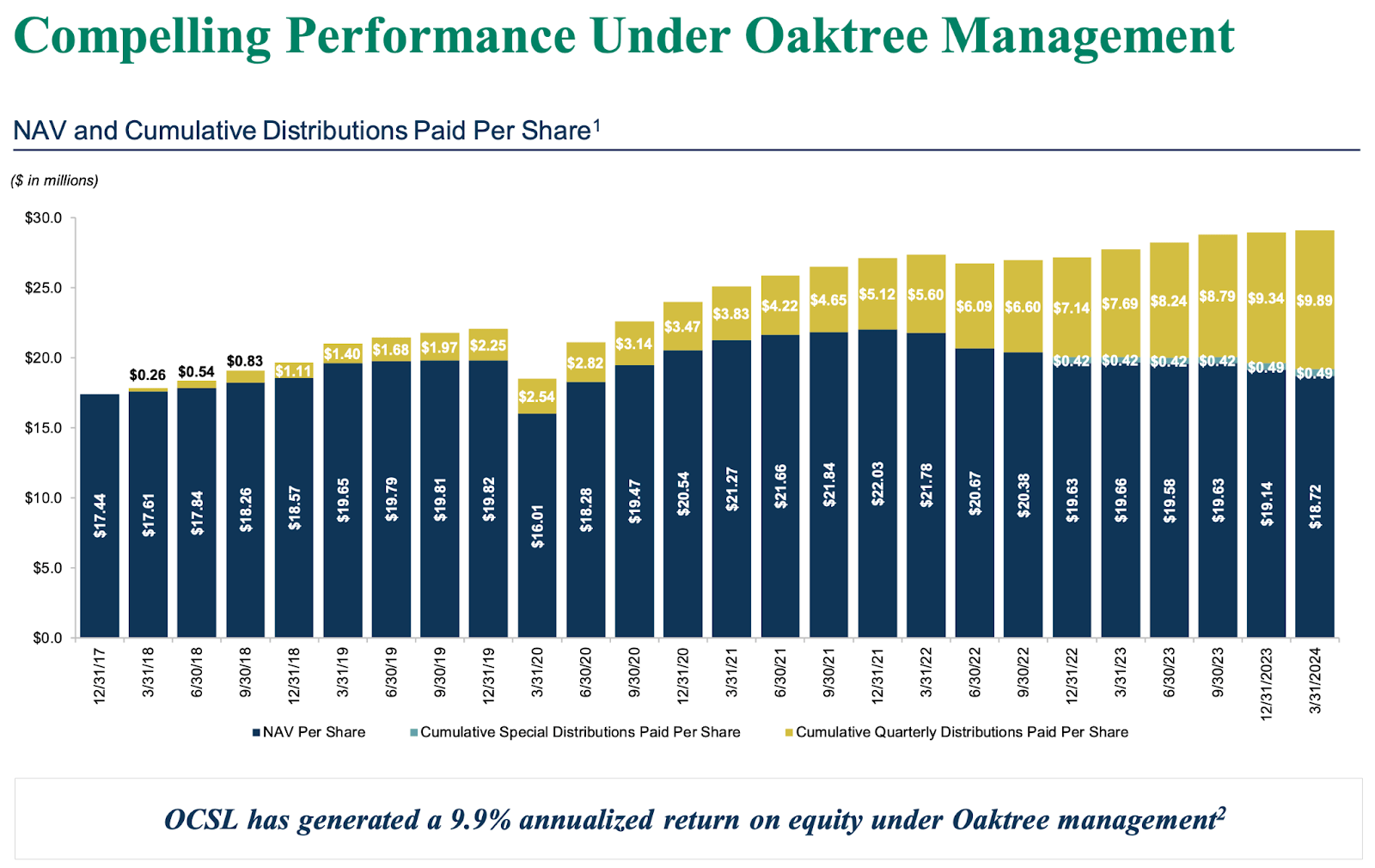 Compelling Performance Under Oaktree Management

NAV and Cumulative Distributions Paid Per Share$^1$

($ in millions)

$30.0
$25.0
$20.0
$15.0
$10.0
$5.0
$0.0

$0.26 $0.54 $0.83 $1.11 $1.40 $1.68 $1.97 $2.25 $2.54 $2.82 $3.14 $3.47 $3.83 $4.22 $4.65 $5.12 $5.60 $6.09 $6.60 $7.14 $7.69 $8.24 $8.79 $9.34 $9.89

$0.42 $0.42 $0.42 $0.42 $0.49 $0.49

$17.44 $17.61 $17.84 $18.26 $18.57 $19.65 $19.79 $19.81 $19.82 $16.01 $18.28 $19.47 $20.54 $21.27 $21.66 $21.84 $22.03 $21.78 $20.67 $20.38 $19.63 $19.66 $19.58 $19.63 $19.14 $18.72

12/31/17 3/31/18 6/30/18 9/30/18 12/31/18 3/31/19 6/30/19 9/30/19 12/31/19 3/31/20 6/30/20 9/30/20 12/31/20 3/31/21 6/30/21 9/30/21 12/31/21 3/31/22 6/30/22 9/30/22 12/31/22 3/31/23 6/30/23 9/30/23 12/31/2023 3/31/2024

NAV Per Share Cumulative Special Distributions Paid Per Share Cumulative Quarterly Distributions Paid Per Share

OCSL has generated a 9.9% annualized return on equity under Oaktree management$^2$